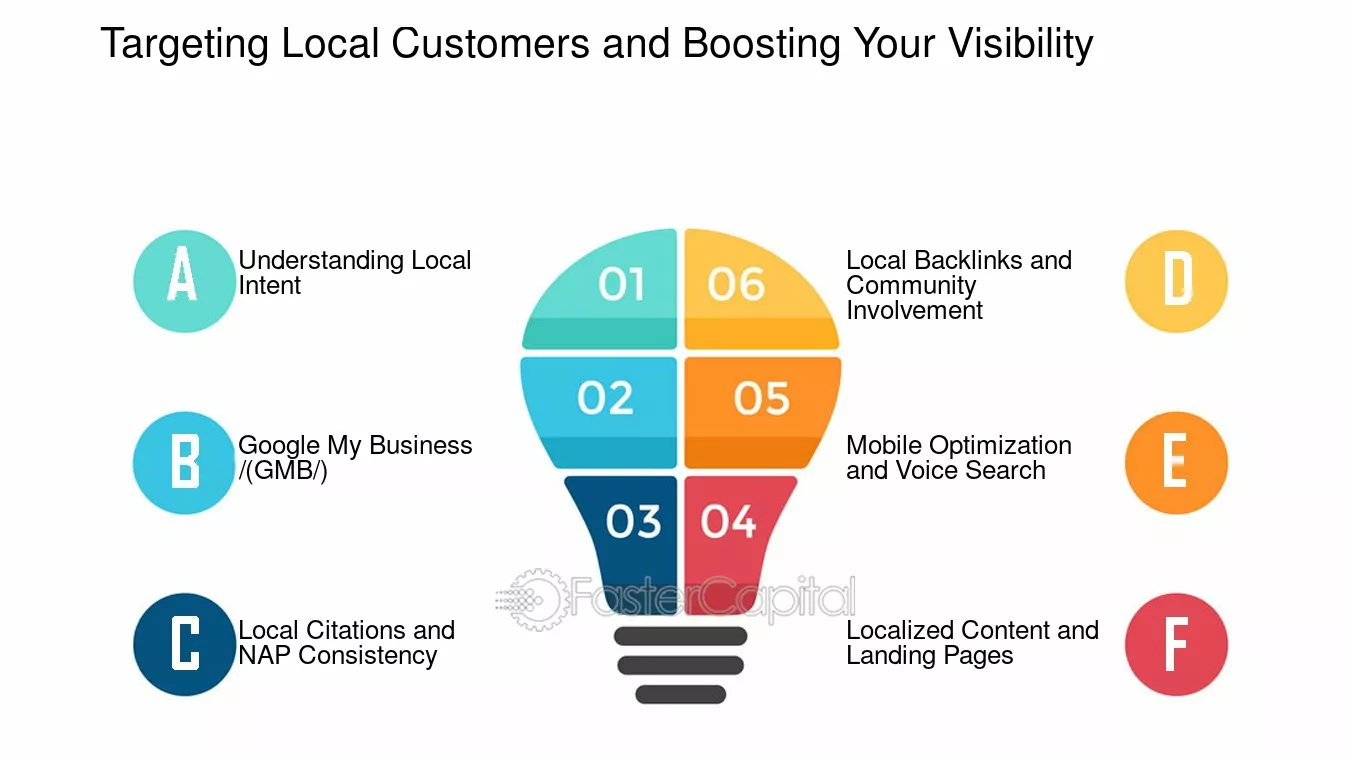 Targeting Local Customers and Boosting Your Visibility

A

Understanding Local Intent

B

Google My Business /(GMB/)

C

Local Citations and NAP Consistency

01

02

03

06

05

04

FasterCapital

Local Backlinks and Community Involvement

D

Mobile Optimization and Voice Search

E

Localized Content and Landing Pages

F